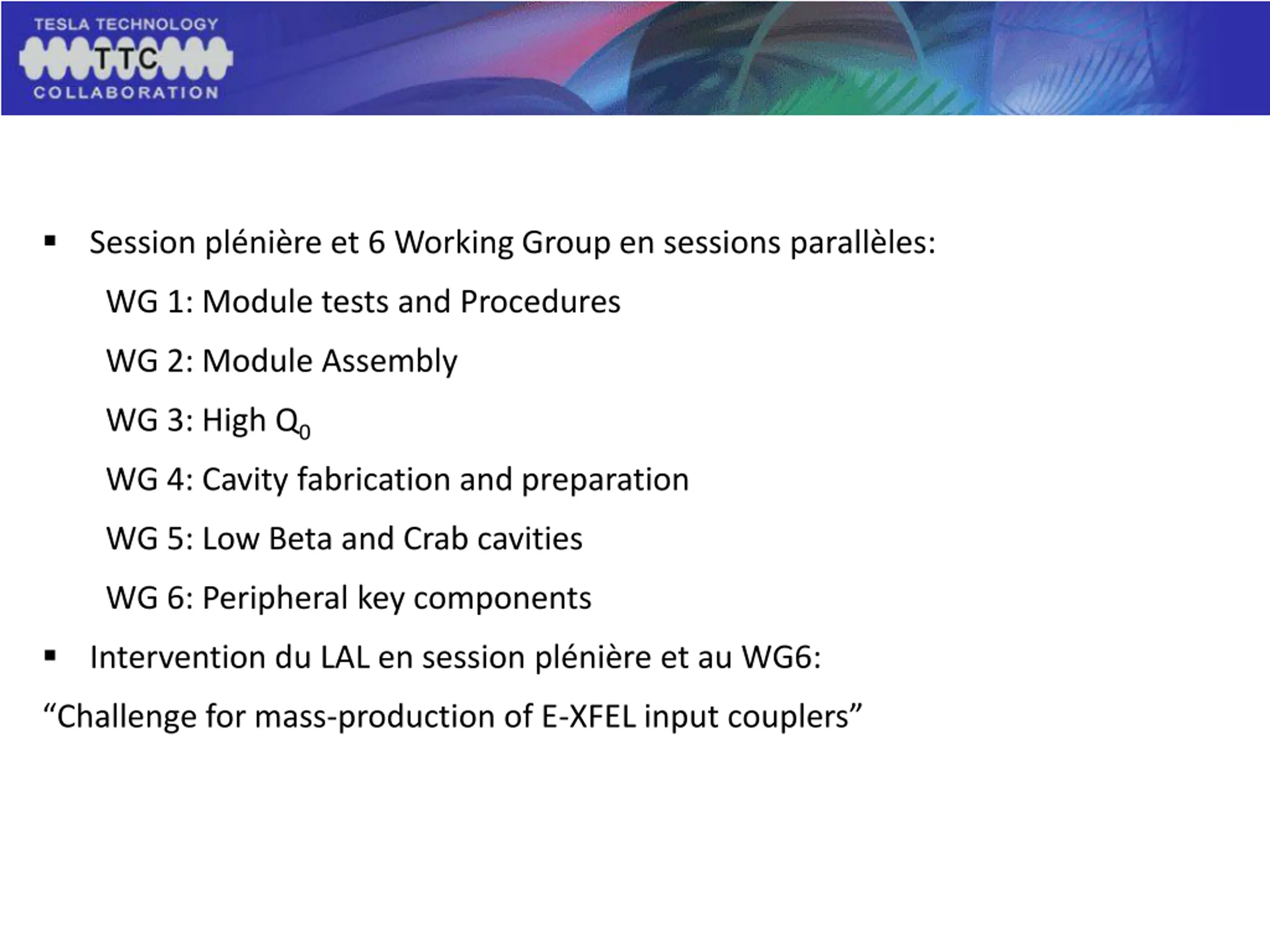 TESLA TECHNOLOGY
TTC
COLLABORATION

▪ Session plénière et 6 Working Group en sessions parallèles:

WG 1: Module tests and Procedures

WG 2: Module Assembly

WG 3: High $Q_0$

WG 4: Cavity fabrication and preparation

WG 5: Low Beta and Crab cavities

WG 6: Peripheral key components

▪ Intervention du LAL en session plénière et au WG6:

“Challenge for mass-production of E-XFEL input couplers”